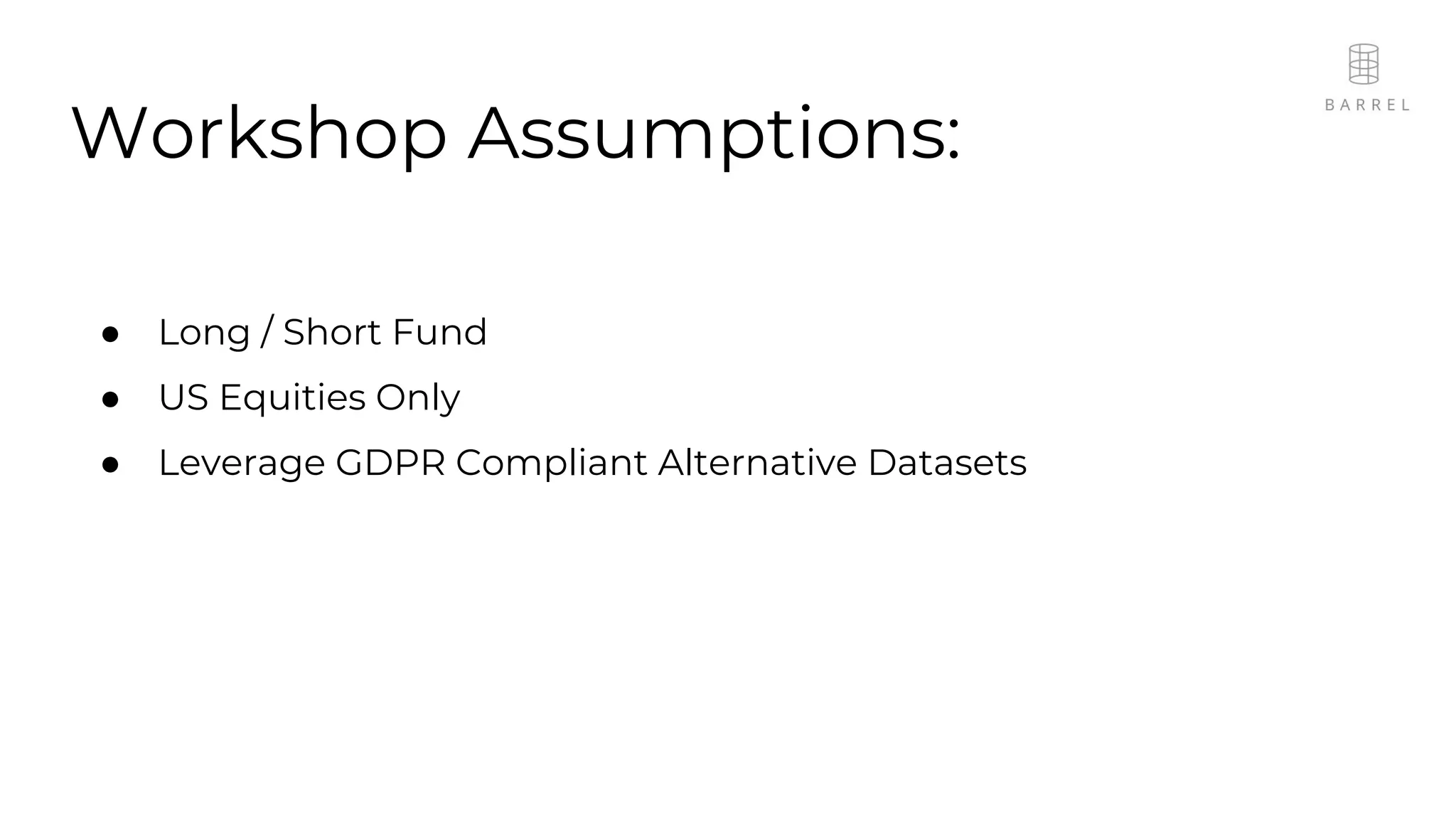 BARREL

Workshop Assumptions:

● Long / Short Fund
● US Equities Only
● Leverage GDPR Compliant Alternative Datasets